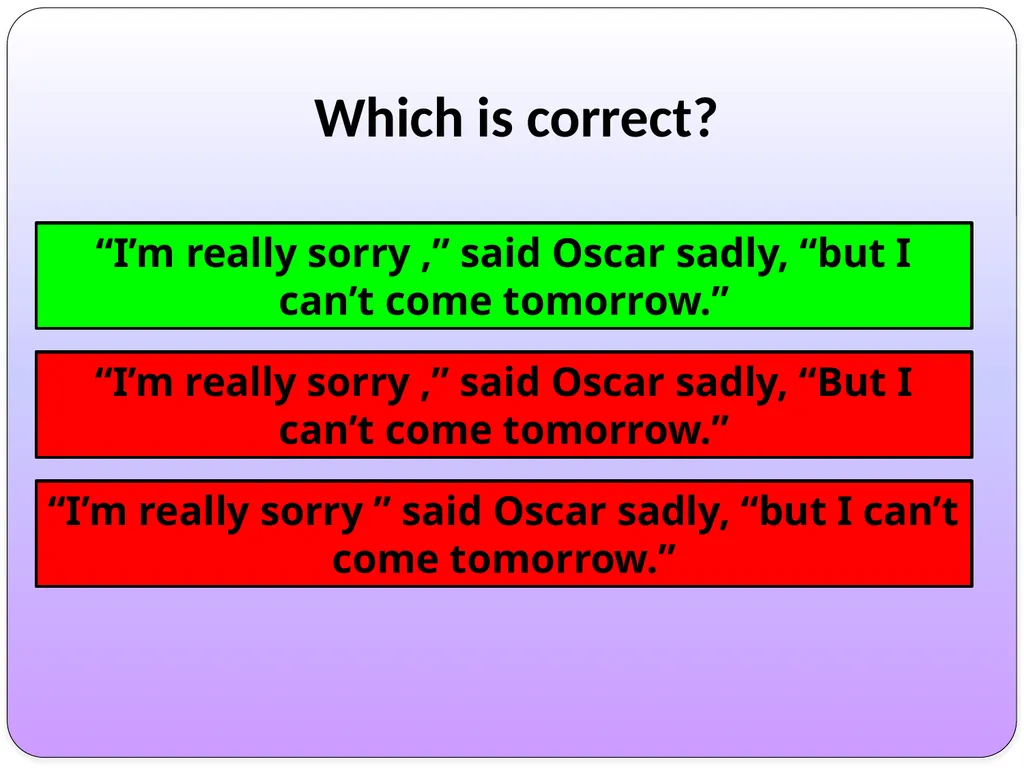 Which is correct?

“I’m really sorry ,” said Oscar sadly, “but I can’t come tomorrow.”

“I’m really sorry ,” said Oscar sadly, “But I can’t come tomorrow.”

“I’m really sorry ” said Oscar sadly, “but I can’t come tomorrow.”